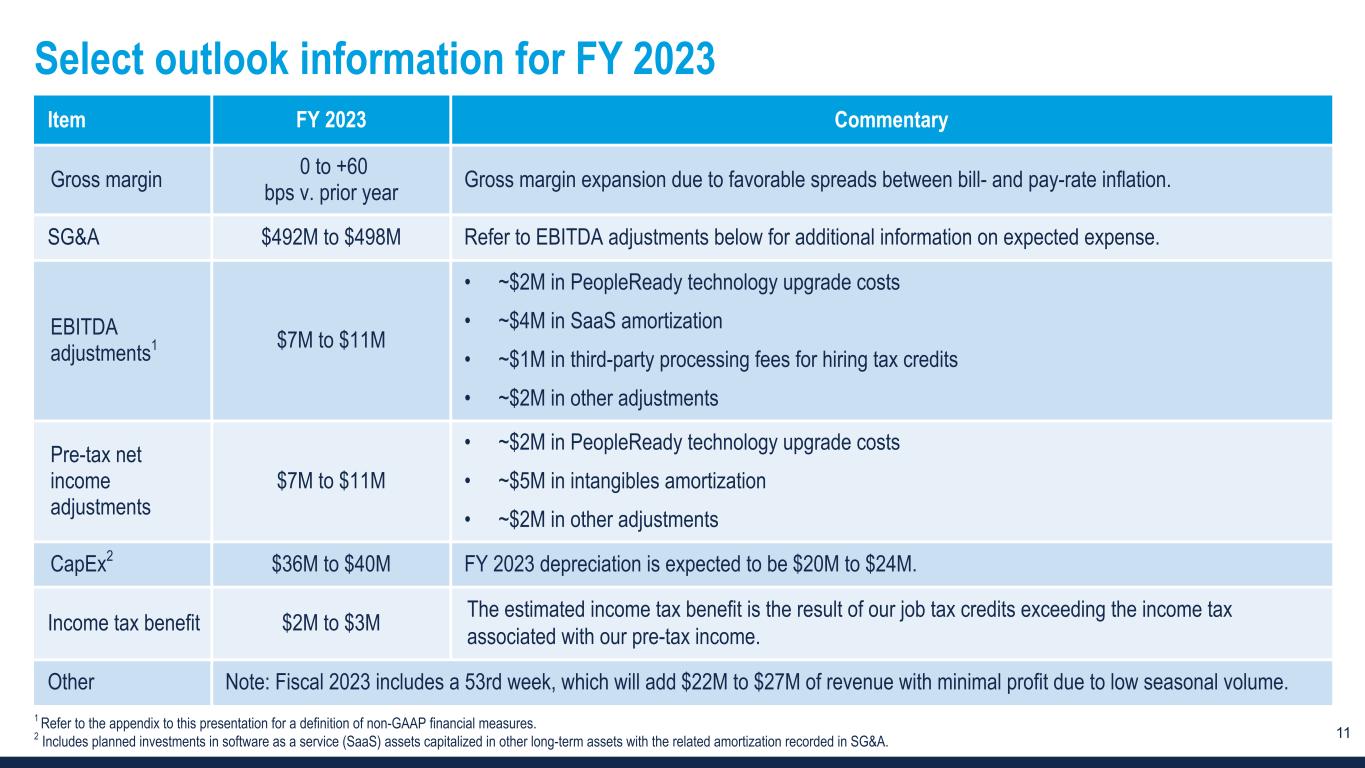 Select outlook information for FY 2023

| Item | FY 2023 | Commentary |
|---|---|---|
| Gross margin | 0 to +60 bps v. prior year | Gross margin expansion due to favorable spreads between bill- and pay-rate inflation. |
| SG&A | \$492M to \$498M | Refer to EBITDA adjustments below for additional information on expected expense. |
| EBITDA adjustments$^1$ | \$7M to \$11M | • ~\$2M in PeopleReady technology upgrade costs • ~\$4M in SaaS amortization • ~\$1M in third-party processing fees for hiring tax credits • ~\$2M in other adjustments |
| Pre-tax net income adjustments | \$7M to \$11M | • ~\$2M in PeopleReady technology upgrade costs • ~\$5M in intangibles amortization • ~\$2M in other adjustments |
| CapEx$^2$ | \$36M to \$40M | FY 2023 depreciation is expected to be \$20M to \$24M. |
| Income tax benefit | \$2M to \$3M | The estimated income tax benefit is the result of our job tax credits exceeding the income tax associated with our pre-tax income. |
| Other | Note: Fiscal 2023 includes a 53rd week, which will add \$22M to \$27M of revenue with minimal profit due to low seasonal volume. | |

$^1$ Refer to the appendix to this presentation for a definition of non-GAAP financial measures.
$^2$ Includes planned investments in software as a service (SaaS) assets capitalized in other long-term assets with the related amortization recorded in SG&A.

11